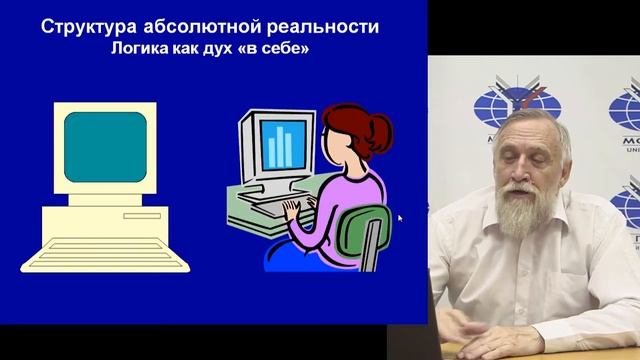 Структура абсолютной реальности
Логика как дух «в себе»

MO
UNI